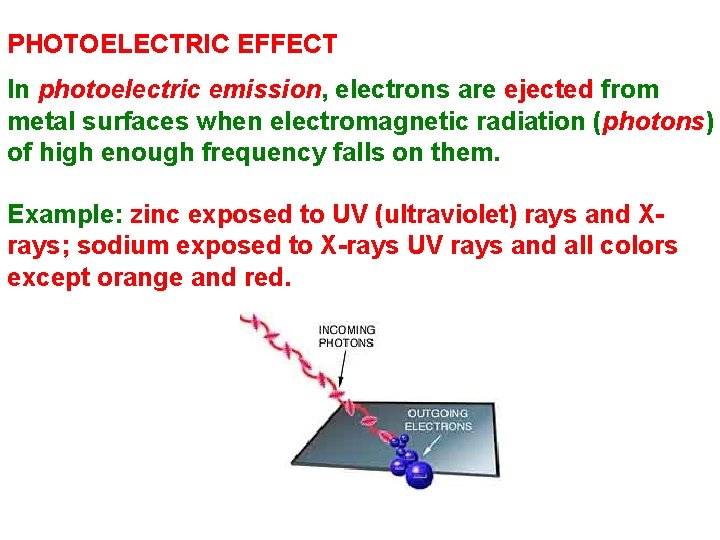 PHOTOELECTRIC EFFECT

In photoelectric emission, electrons are ejected from metal surfaces when electromagnetic radiation (photons) of high enough frequency falls on them.

Example: zinc exposed to UV (ultraviolet) rays and X-rays; sodium exposed to X-rays UV rays and all colors except orange and red.

INCOMING PHOTONS

OUTGOING ELECTRONS